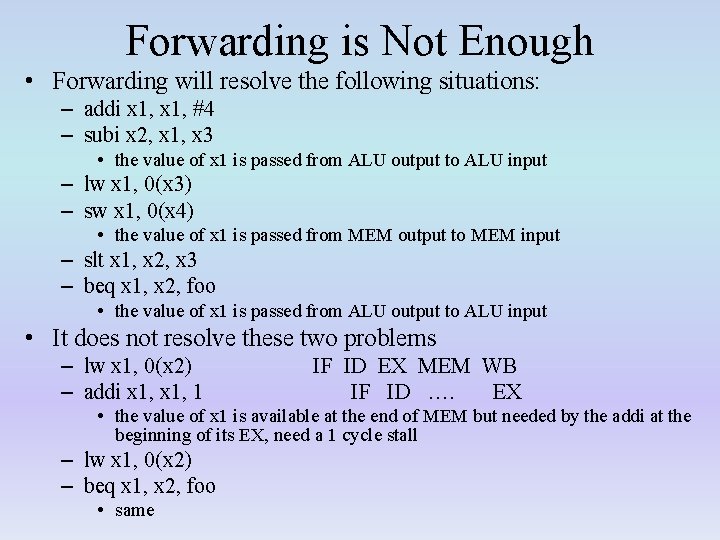 Forwarding is Not Enough

• Forwarding will resolve the following situations:
– addi x1, x1, #4
– subi x2, x1, x3
• the value of x1 is passed from ALU output to ALU input
– lw x1, 0(x3)
– sw x1, 0(x4)
• the value of x1 is passed from MEM output to MEM input
– slt x1, x2, x3
– beq x1, x2, foo
• the value of x1 is passed from ALU output to ALU input

• It does not resolve these two problems
– lw x1, 0(x2) IF ID EX MEM WB
– addi x1, x1, 1 IF ID …. EX
• the value of x1 is available at the end of MEM but needed by the addi at the beginning of its EX, need a 1 cycle stall
– lw x1, 0(x2)
– beq x1, x2, foo
• same